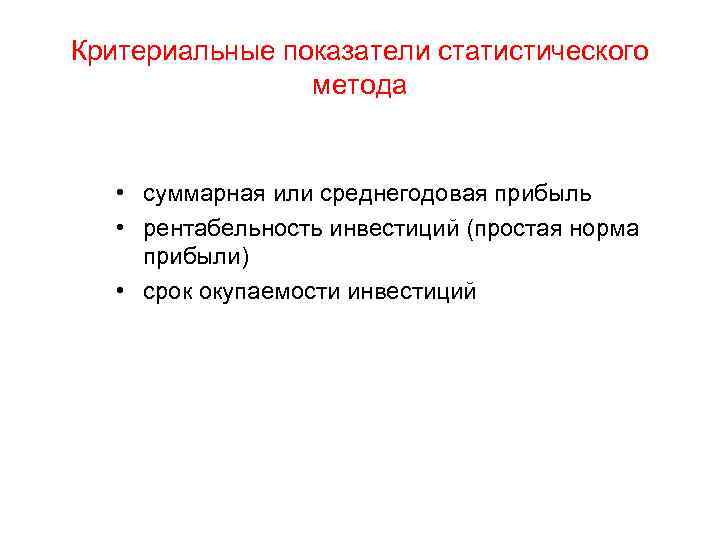 Критериальные показатели статистического метода

• суммарная или среднегодовая прибыль
• рентабельность инвестиций (простая норма прибыли)
• срок окупаемости инвестиций